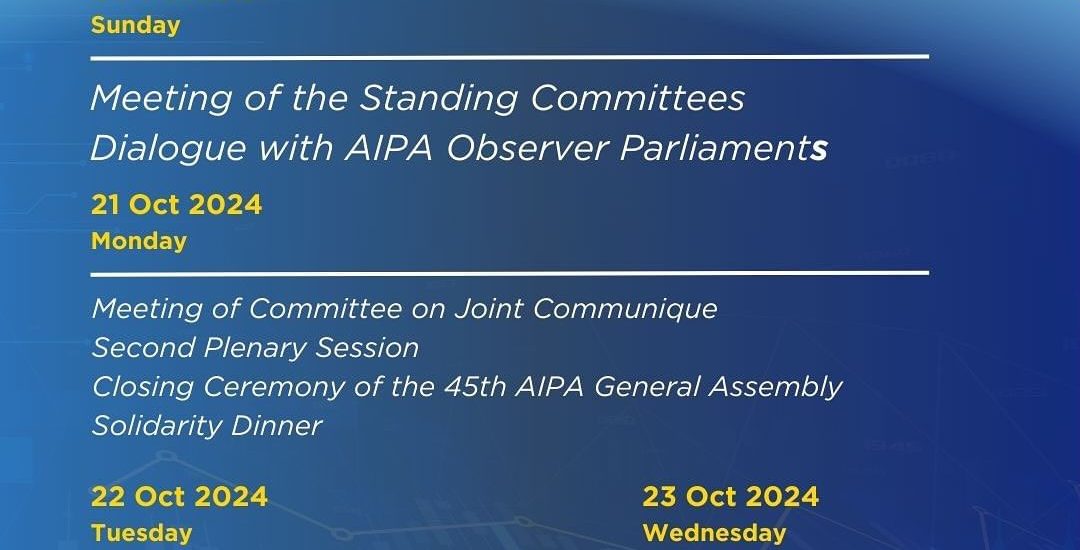 Sunday

Meeting of the Standing Committees
Dialogue with AIPA Observer Parliaments

21 Oct 2024
Monday

Meeting of Committee on Joint Communique
Second Plenary Session
Closing Ceremony of the 45th AIPA General Assembly
Solidarity Dinner

22 Oct 2024
Tuesday

23 Oct 2024
Wednesday